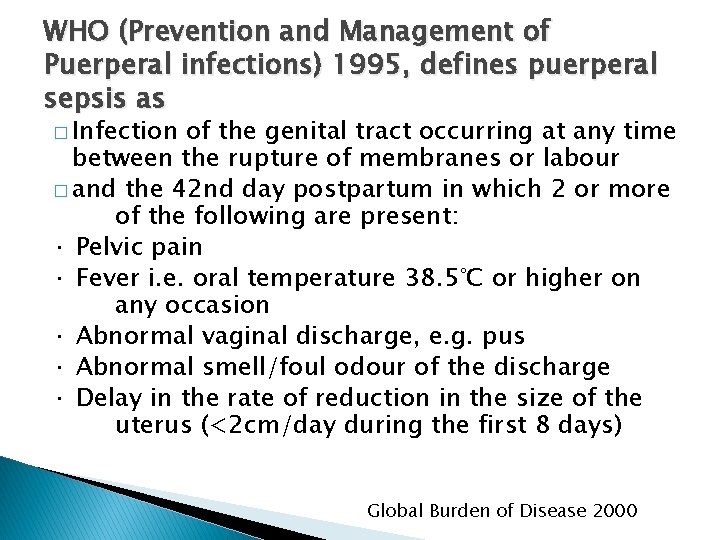 WHO (Prevention and Management of Puerperal infections) 1995, defines puerperal sepsis as

□ Infection of the genital tract occurring at any time between the rupture of membranes or labour

□ and the 42nd day postpartum in which 2 or more of the following are present:

· Pelvic pain

· Fever i.e. oral temperature 38.5℃ or higher on any occasion

· Abnormal vaginal discharge, e.g. pus

· Abnormal smell/foul odour of the discharge

· Delay in the rate of reduction in the size of the uterus (<2cm/day during the first 8 days)

Global Burden of Disease 2000